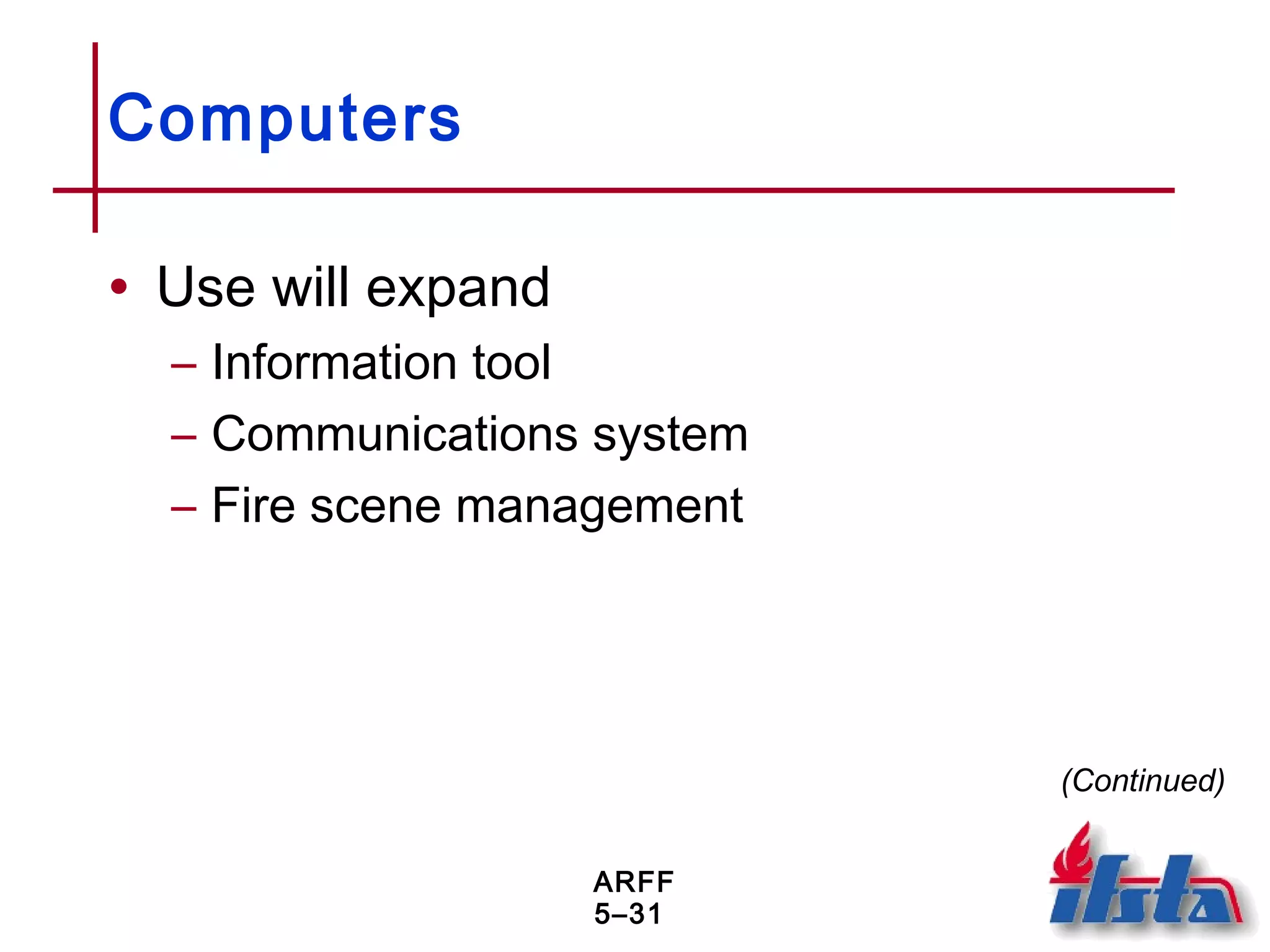 Computers

• Use will expand
  – Information tool
  – Communications system
  – Fire scene management

(Continued)

ARFF
5–31

ifsta